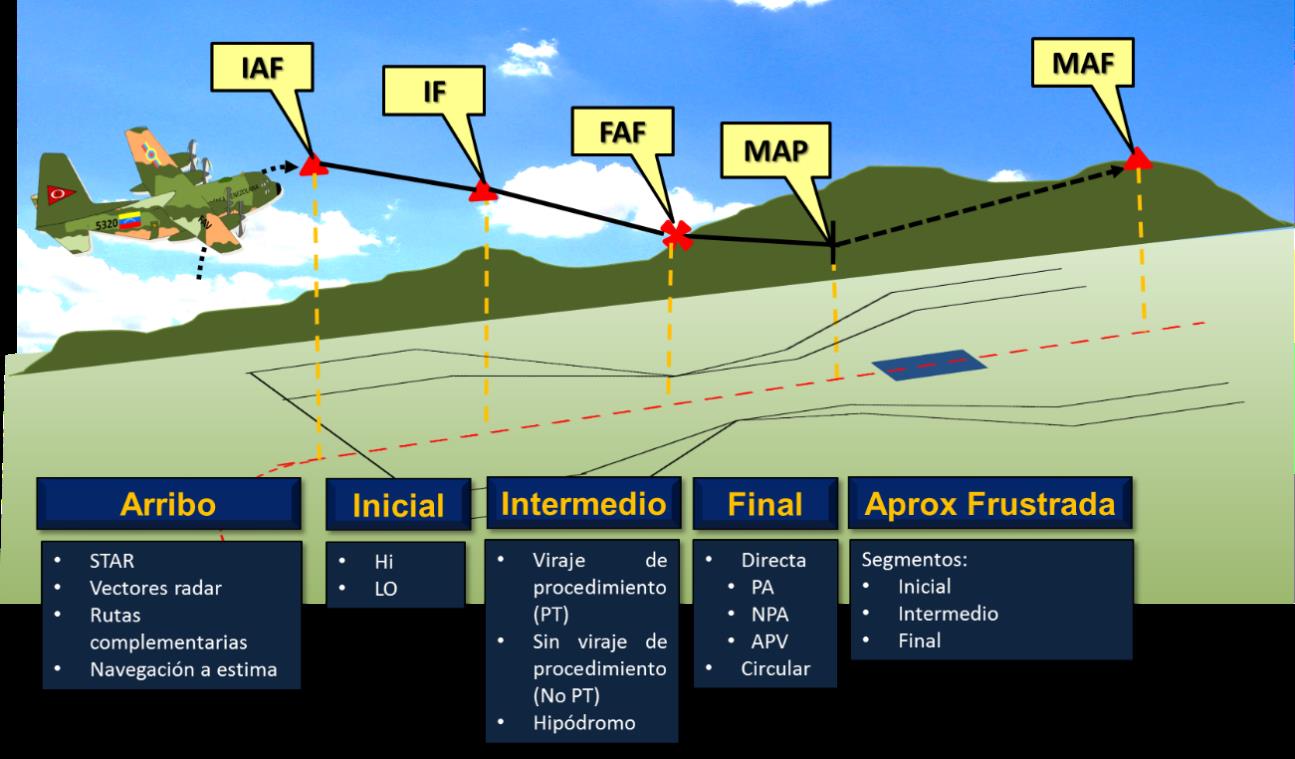 IAF

IF

FAF

MAP

MAF

5320

Arribo

- STAR
- Vectores radar
- Rutas complementarias
- Navegación a estima

Inicial

- Hi
- LO

Intermedio

- Viraje de procedimiento (PT)
- Sin viraje de procedimiento (No PT)
- Hipódromo

Final

- Directa
  - PA
  - NPA
  - APV
- Circular

Aprox Frustrada

Segmentos:
- Inicial
- Intermedio
- Final